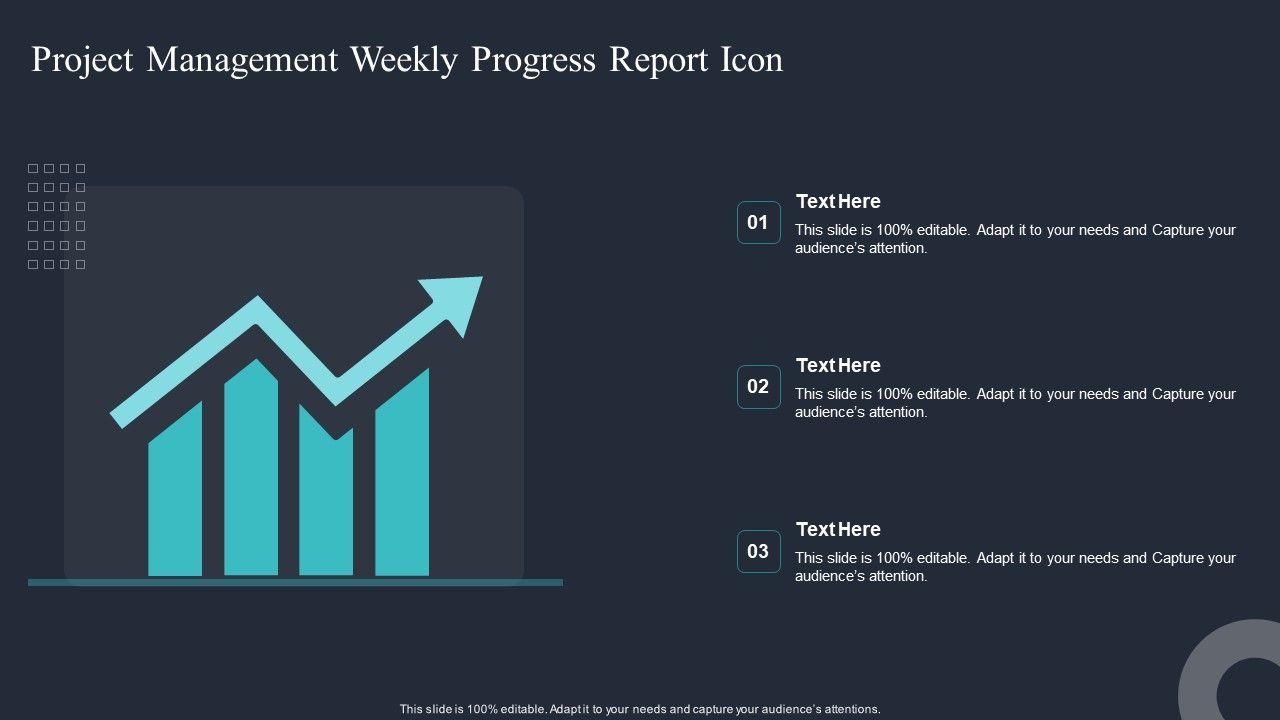 Project Management Weekly Progress Report Icon

01

Text Here

This slide is 100% editable. Adapt it to your needs and Capture your audience's attention.

02

Text Here

This slide is 100% editable. Adapt it to your needs and Capture your audience's attention.

03

Text Here

This slide is 100% editable. Adapt it to your needs and Capture your audience's attention.

This slide is 100% editable. Adapt it to your needs and capture your audience's attentions.